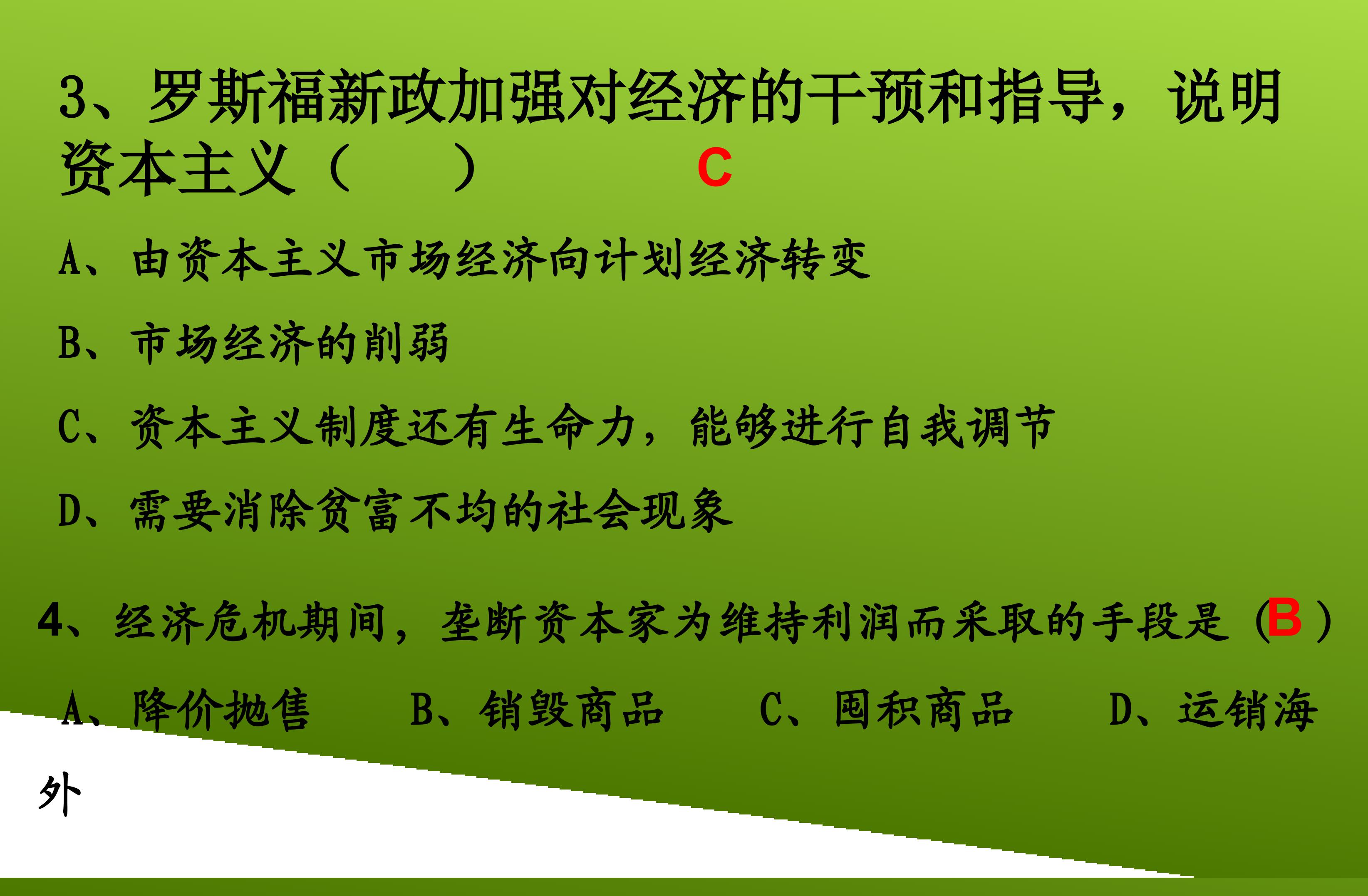 3、罗斯福新政加强对经济的干预和指导，说明资本主义（　　）　　C

A、由资本主义市场经济向计划经济转变

B、市场经济的削弱

C、资本主义制度还有生命力，能够进行自我调节

D、需要消除贫富不均的社会现象

4、经济危机期间，垄断资本家为维持利润而采取的手段是（B）

A、降价抛售　　B、销毁商品　　C、囤积商品　　D、运销海外